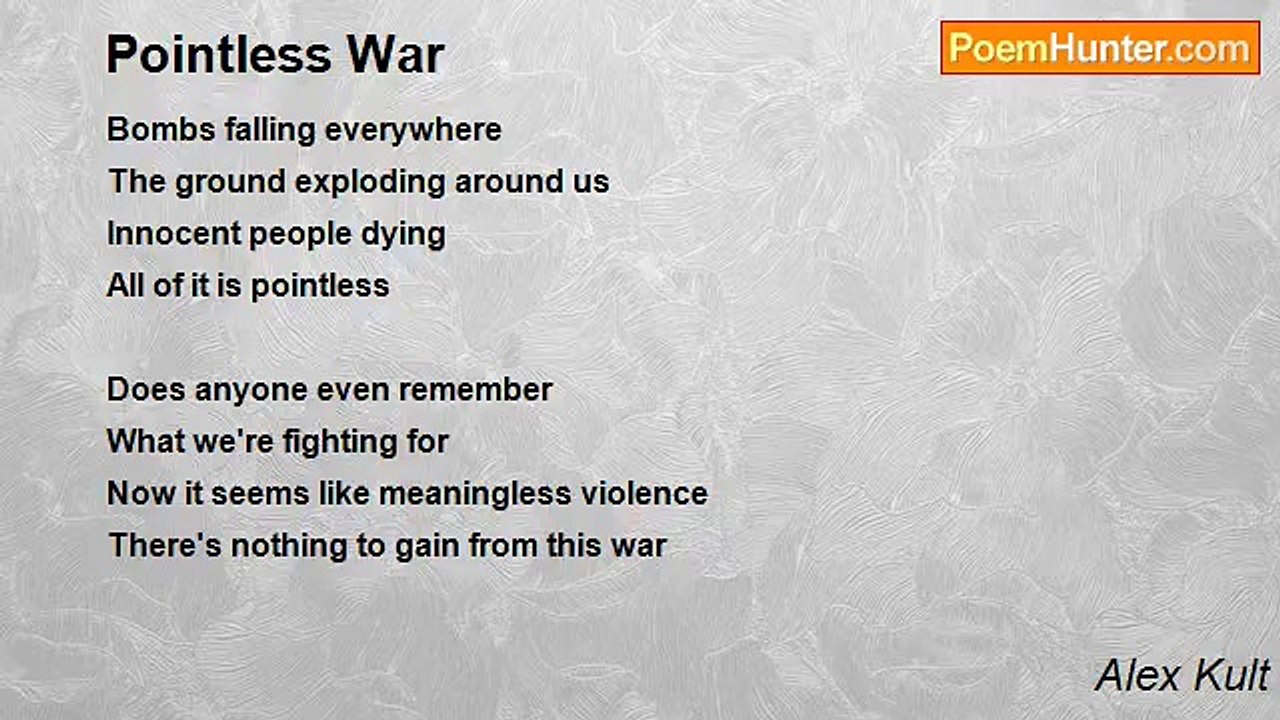 Pointless War

PoemHunter.com

Bombs falling everywhere
The ground exploding around us
Innocent people dying
All of it is pointless

Does anyone even remember
What we're fighting for
Now it seems like meaningless violence
There's nothing to gain from this war

Alex Kult